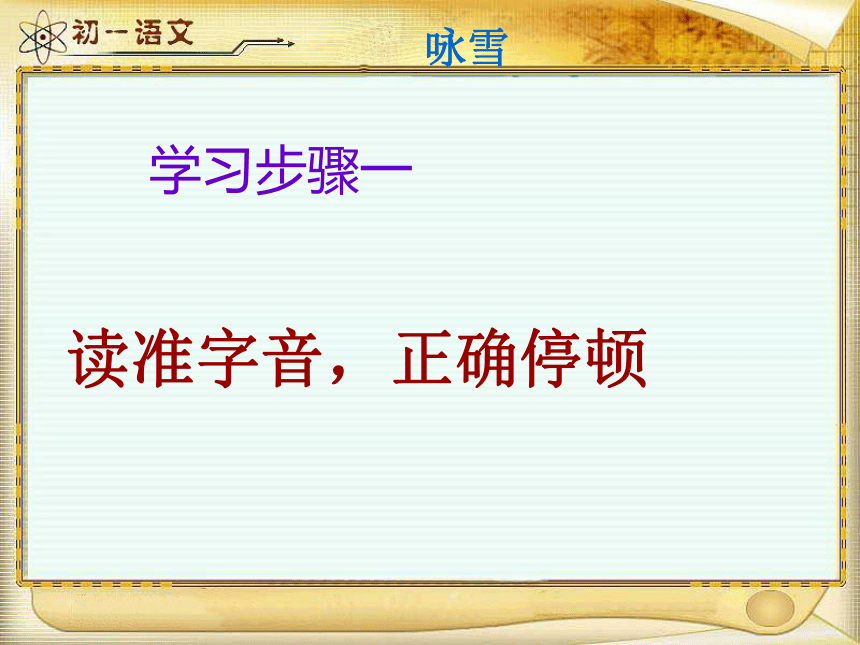 初一语文

咏雪

学习步骤一

读准字音，正确停顿